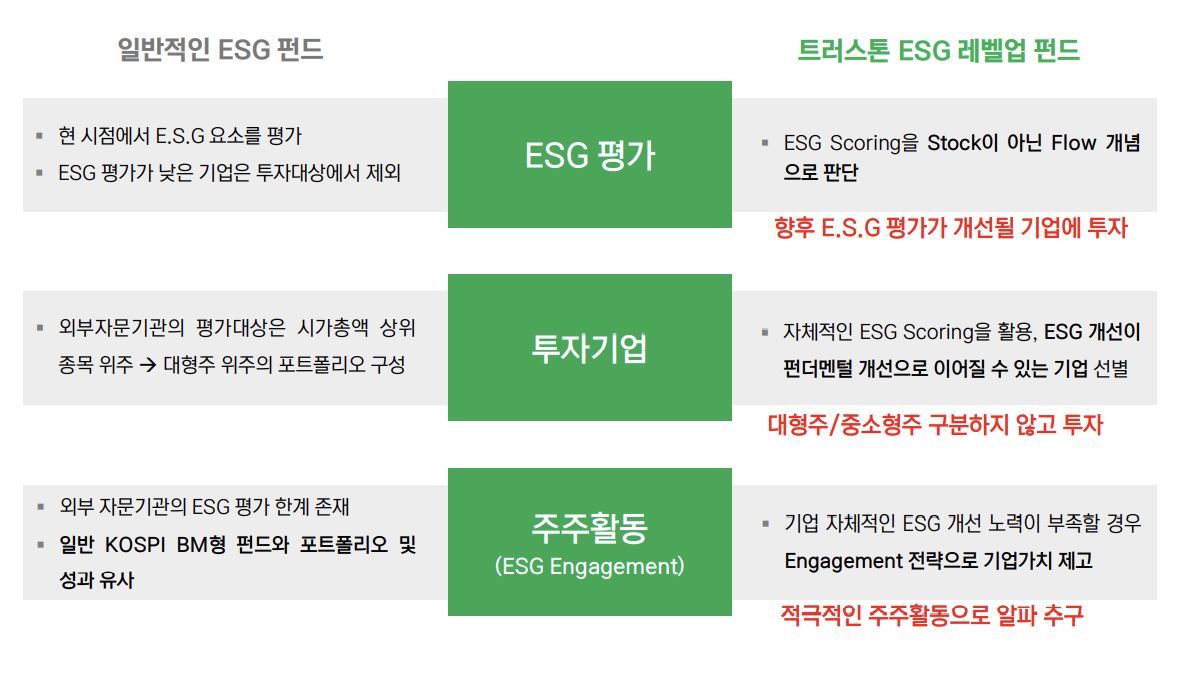 일반적인 ESG 펀드

트러스톤 ESG 레벨업 펀드

▪ 현 시점에서 E.S.G 요소를 평가
▪ ESG 평가가 낮은 기업은 투자대상에서 제외

ESG 평가

▪ ESG Scoring을 Stock이 아닌 Flow 개념으로 판단

향후 E.S.G 평가가 개선될 기업에 투자

▪ 외부자문기관의 평가대상은 시가총액 상위 종목 위주 → 대형주 위주의 포트폴리오 구성

투자기업

▪ 자체적인 ESG Scoring을 활용, ESG 개선이 펀더멘털 개선으로 이어질 수 있는 기업 선별

대형주/중소형주 구분하지 않고 투자

▪ 외부 자문기관의 ESG 평가 한계 존재
▪ 일반 KOSPI BM형 펀드와 포트폴리오 및 성과 유사

주주활동
(ESG Engagement)

▪ 기업 자체적인 ESG 개선 노력이 부족할 경우 Engagement 전략으로 기업가치 제고

적극적인 주주활동으로 알파 추구